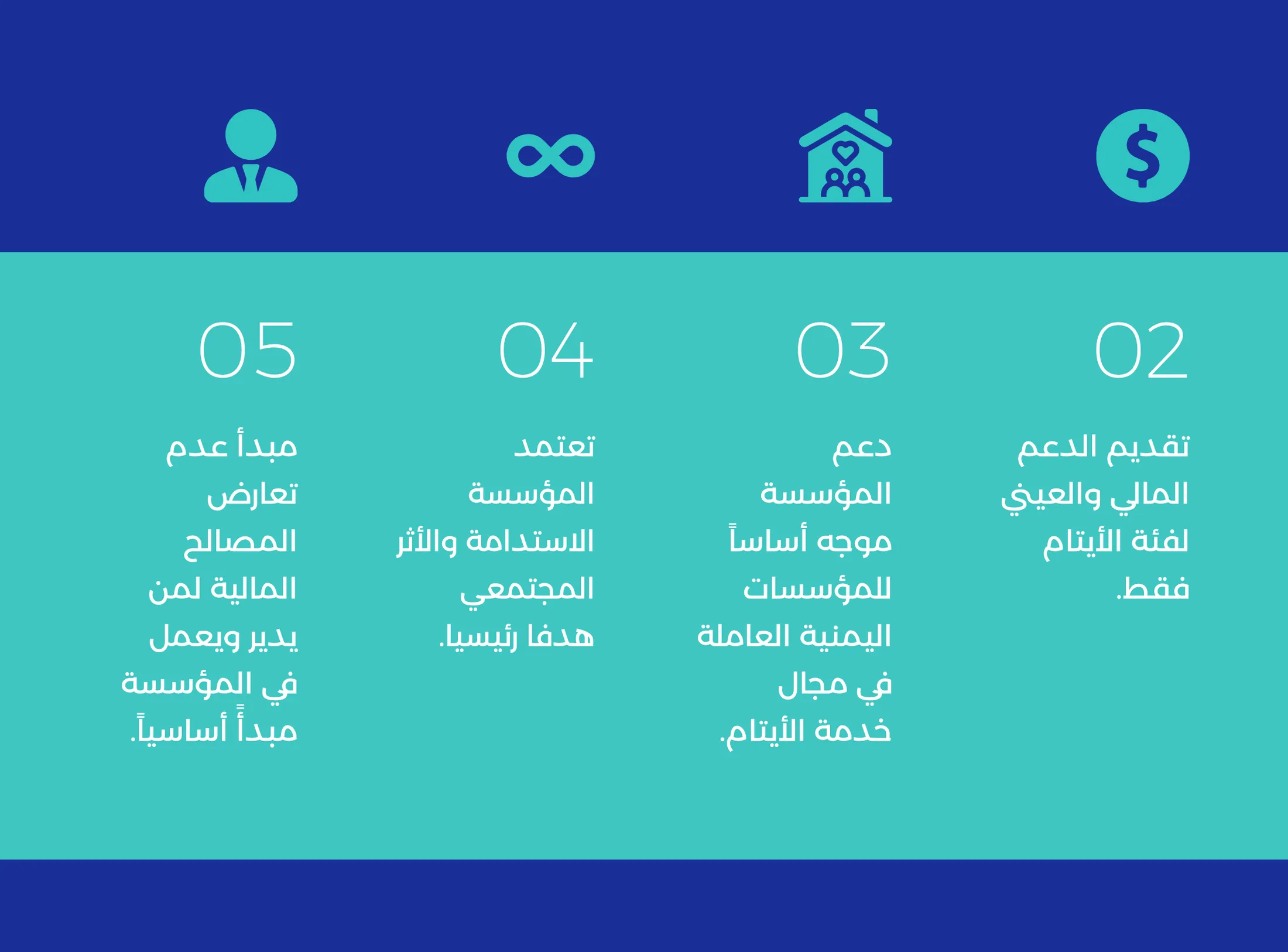 02

تقديم الدعم المالي والعيني لفئة الأيتام فقط.

03

دعم المؤسسة موجه أساساً للمؤسسات اليمنية العاملة في مجال خدمة الأيتام.

04

تعتمد المؤسسة الاستدامة والأثر المجتمعي هدفا رئيسيا.

05

مبدأ عدم تعارض المصالح المالية لمن يدير ويعمل في المؤسسة مبدأً أساسياً.